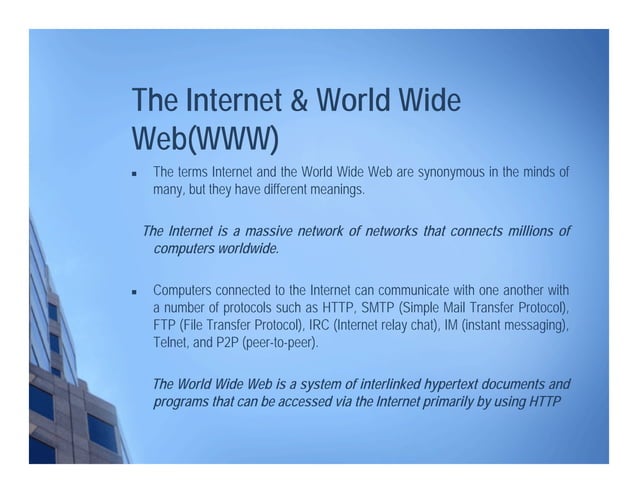 The Internet & World Wide Web(WWW)

▪ The terms Internet and the World Wide Web are synonymous in the minds of many, but they have different meanings.

The Internet is a massive network of networks that connects millions of computers worldwide.

▪ Computers connected to the Internet can communicate with one another with a number of protocols such as HTTP, SMTP (Simple Mail Transfer Protocol), FTP (File Transfer Protocol), IRC (Internet relay chat), IM (instant messaging), Telnet, and P2P (peer-to-peer).

The World Wide Web is a system of interlinked hypertext documents and programs that can be accessed via the Internet primarily by using HTTP